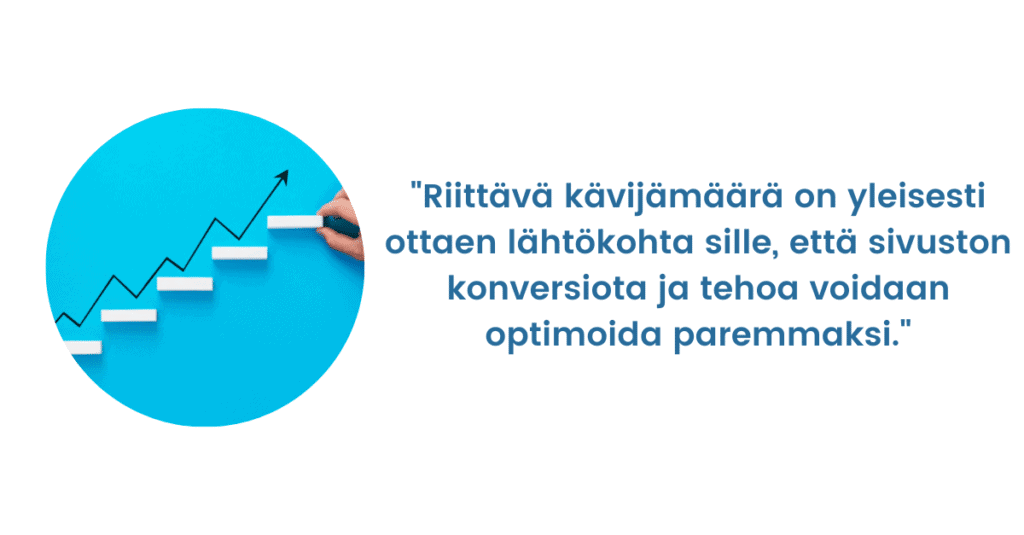 "Riittävä kävijämäärä on yleisesti ottaen lähtökohta sille, että sivuston konversiota ja tehoa voidaan optimoida paremmaksi."